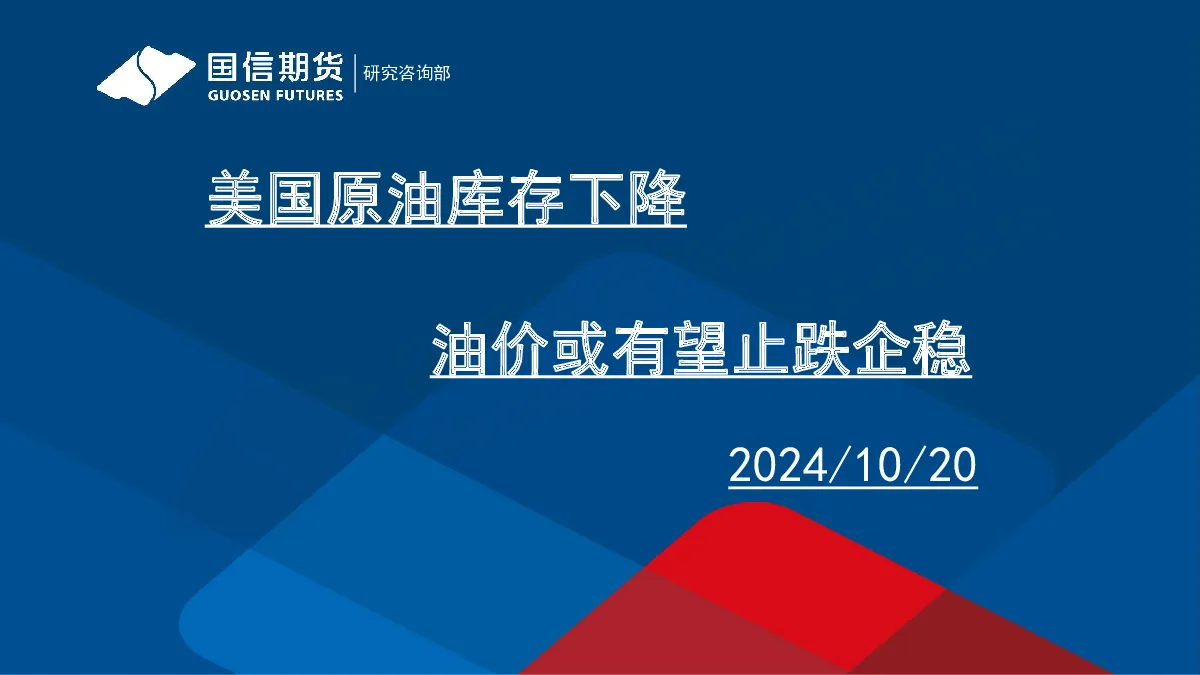 国信期货
GUOSEN FUTURES
研究咨询部

美国原油库存下降

油价或有望止跌企稳

2024/10/20